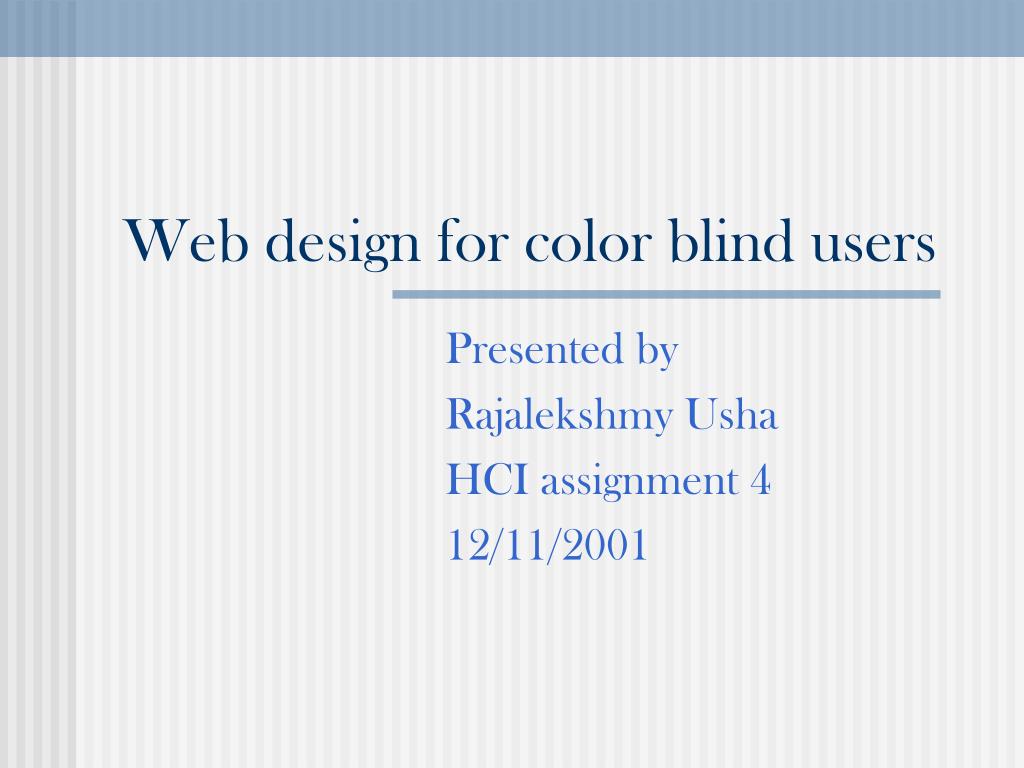 Web design for color blind users

Presented by
Rajalekshmy Usha
HCI assignment 4
12/11/2001